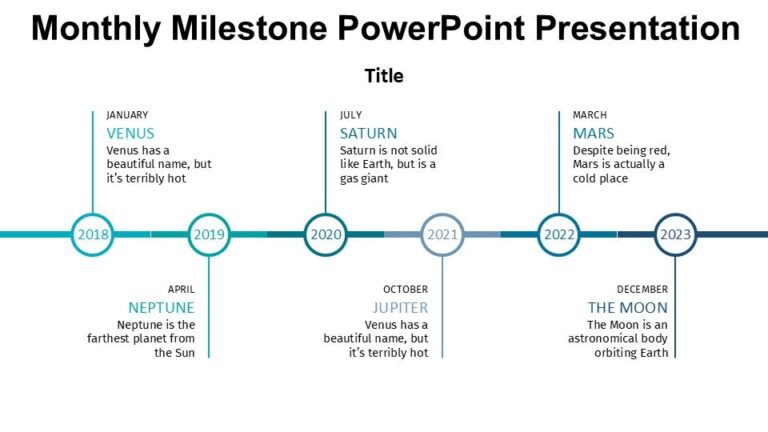 Monthly Milestone PowerPoint Presentation

Title

JANUARY
VENUS
Venus has a beautiful name, but it's terribly hot

JULY
SATURN
Saturn is not solid like Earth, but is a gas giant

MARCH
MARS
Despite being red, Mars is actually a cold place

2018

2019

2020

2021

2022

2023

APRIL
NEPTUNE
Neptune is the farthest planet from the Sun

OCTOBER
JUPITER
Venus has a beautiful name, but it's terribly hot

DECEMBER
THE MOON
The Moon is an astronomical body orbiting Earth